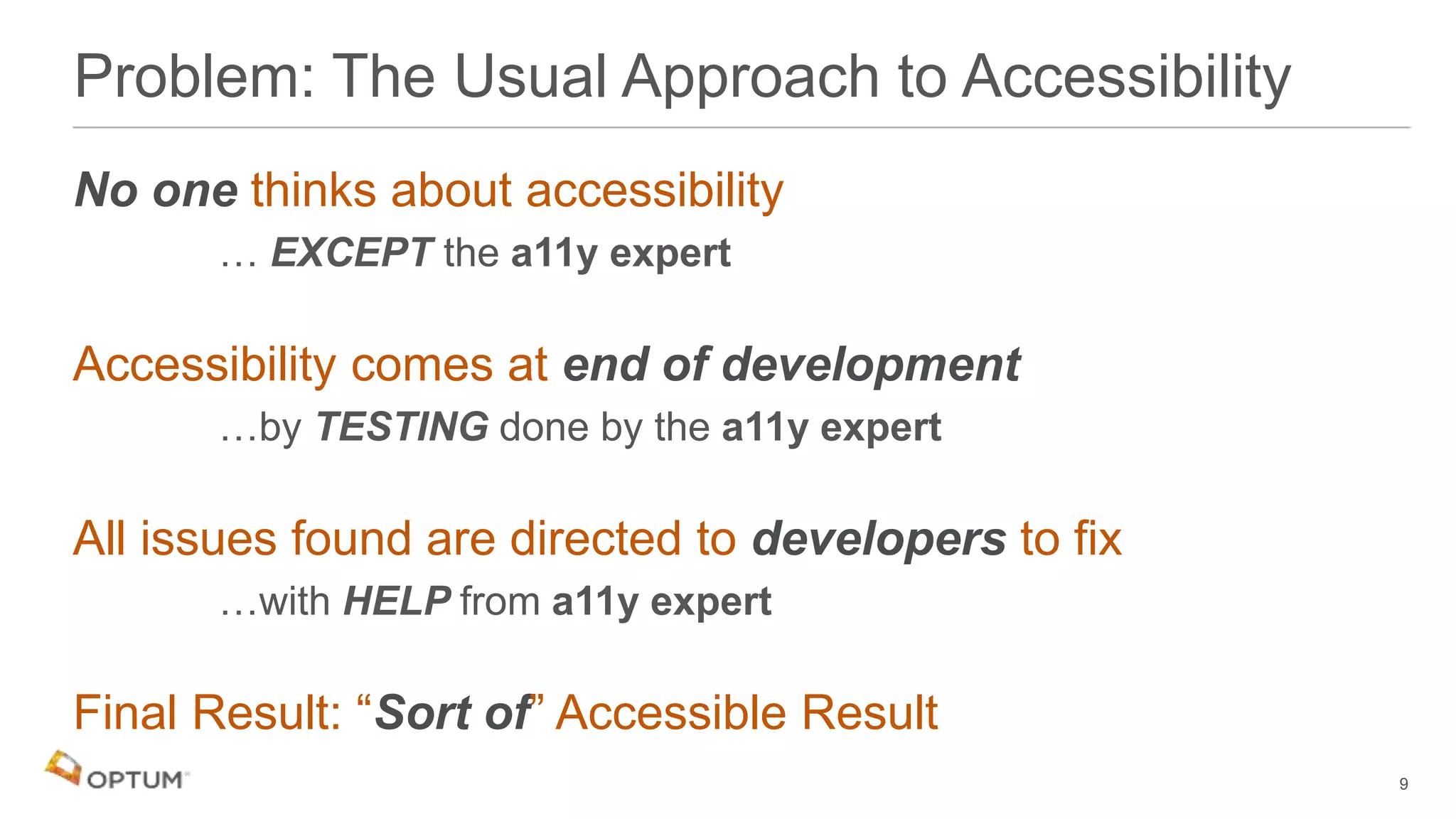 Problem: The Usual Approach to Accessibility

No one thinks about accessibility

… EXCEPT the a11y expert

Accessibility comes at end of development

…by TESTING done by the a11y expert

All issues found are directed to developers to fix

…with HELP from a11y expert

Final Result: “Sort of” Accessible Result

OPTUM

9